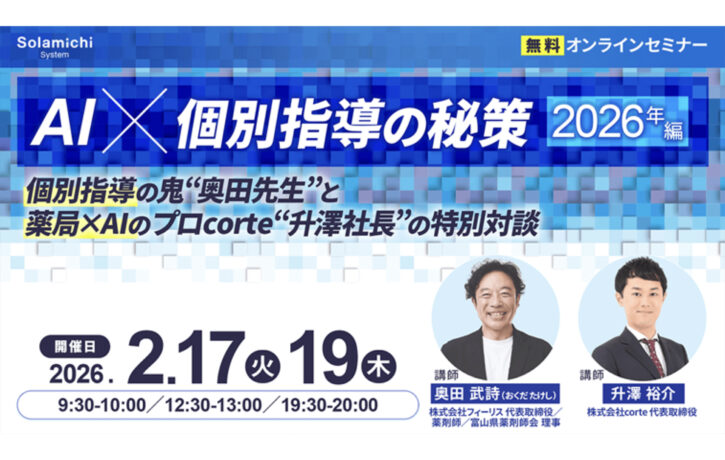 Solamichi
System

無料 オンラインセミナー

AI × 個別指導の秘策 2026年編

個別指導の鬼“奥田先生”と
薬局×AIのプロcorte“升澤社長”の特別対談

開催日
2026. 2.17 火 19 木

9:30-10:00／12:30-13:00／19:30-20:00

講師
奥田 武詩（おくだ たけし）
株式会社フィーリス 代表取締役／薬剤師／富山県薬剤師会 理事

講師
升澤 裕介
株式会社corte 代表取締役